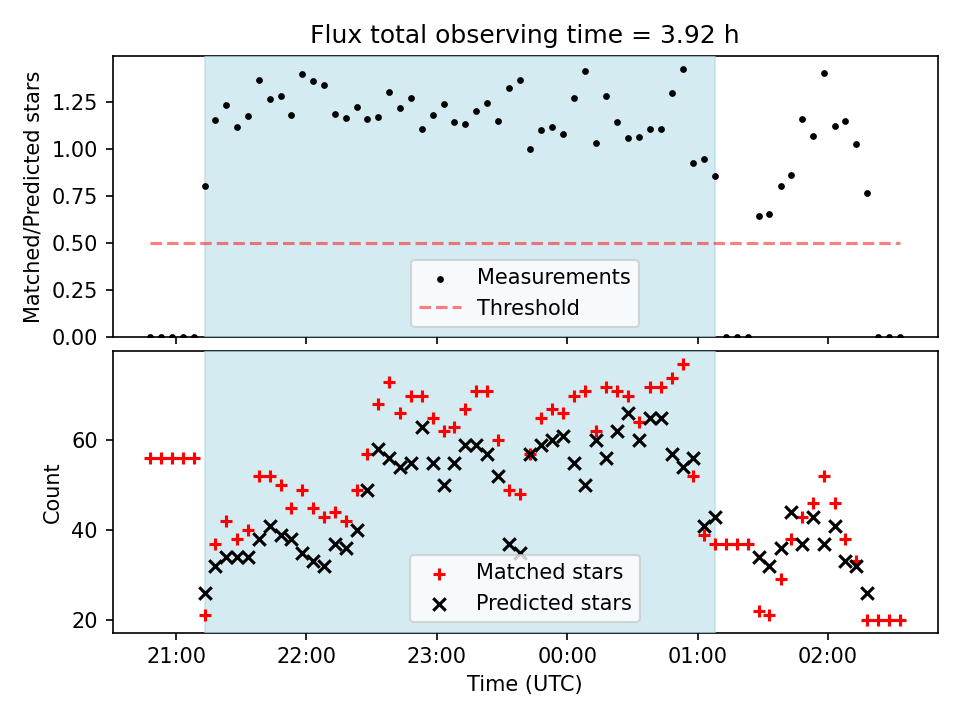 Flux total observing time = 3.92 h

Matched/Predicted stars

1.25
1.00
0.75
0.50
0.25
0.00

Measurements
Threshold

Count

60
40
20

Matched stars
Predicted stars

21:00
22:00
23:00
00:00
01:00
02:00

Time (UTC)